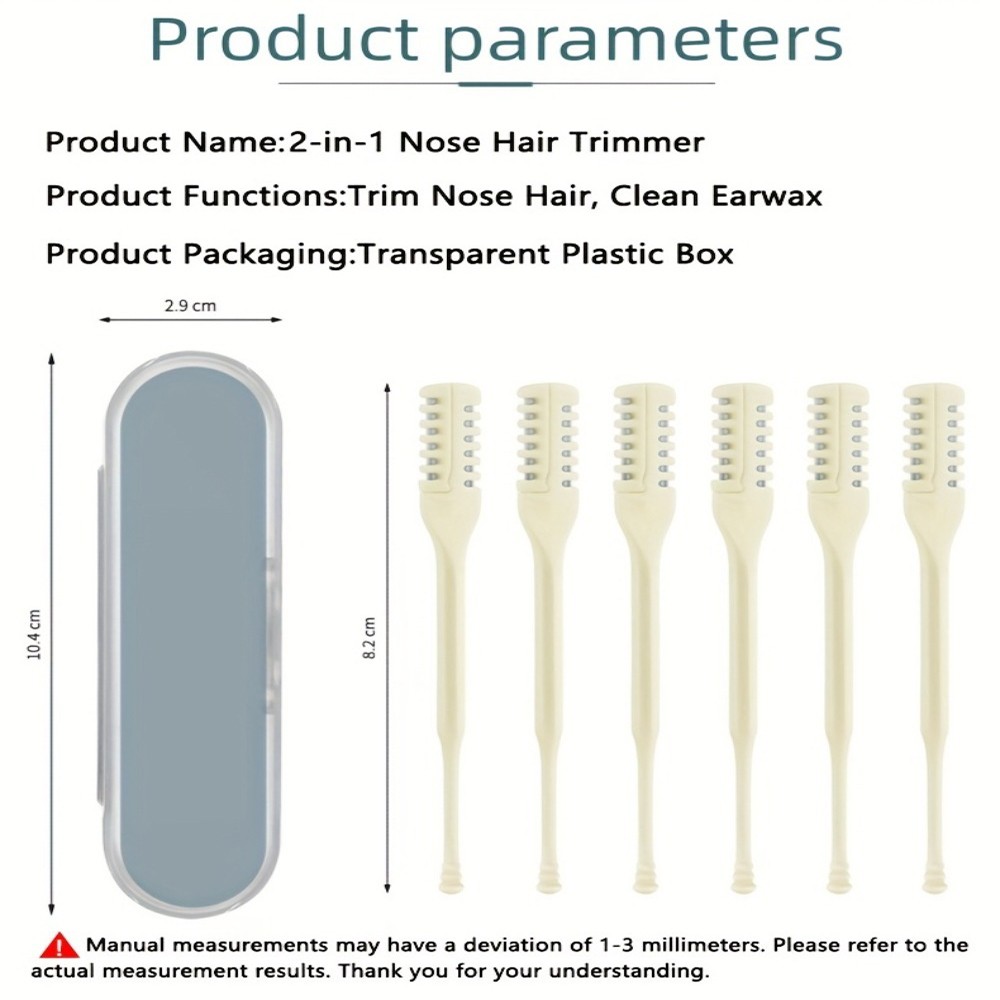 Product parameters

Product Name:2-in-1 Nose Hair Trimmer

Product Functions:Trim Nose Hair, Clean Earwax

Product Packaging:Transparent Plastic Box

2.9 cm

10.4 cm

8.2 cm

Manual measurements may have a deviation of 1-3 millimeters. Please refer to the actual measurement results. Thank you for your understanding.